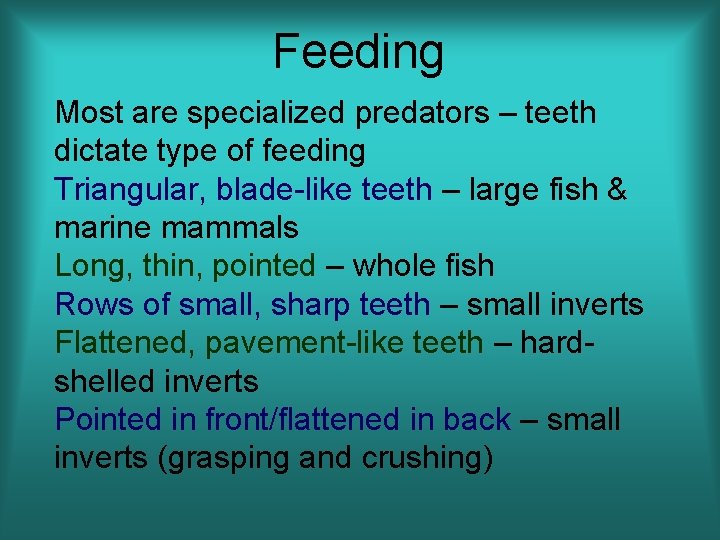 Feeding

Most are specialized predators – teeth dictate type of feeding

Triangular, blade-like teeth – large fish & marine mammals

Long, thin, pointed – whole fish

Rows of small, sharp teeth – small inverts

Flattened, pavement-like teeth – hard-shelled inverts

Pointed in front/flattened in back – small inverts (grasping and crushing)